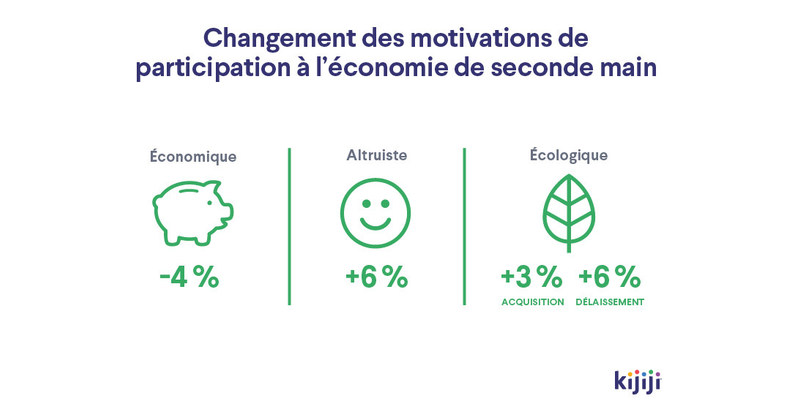 Changement des motivations de participation à l'économie de seconde main

Économique

-4 %

Altruiste

+6 %

Écologique

+3 %
ACQUISITION

+6 %
DÉLAISSEMENT

kijiji